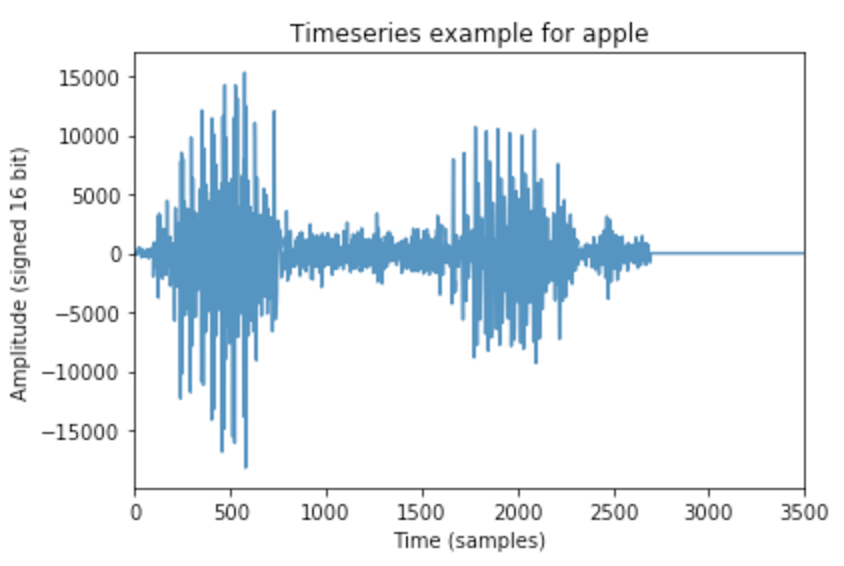 Timeseries example for apple

Amplitude (signed 16 bit)

15000
10000
5000
0
−5000
−10000
−15000

0
500
1000
1500
2000
2500
3000
3500

Time (samples)